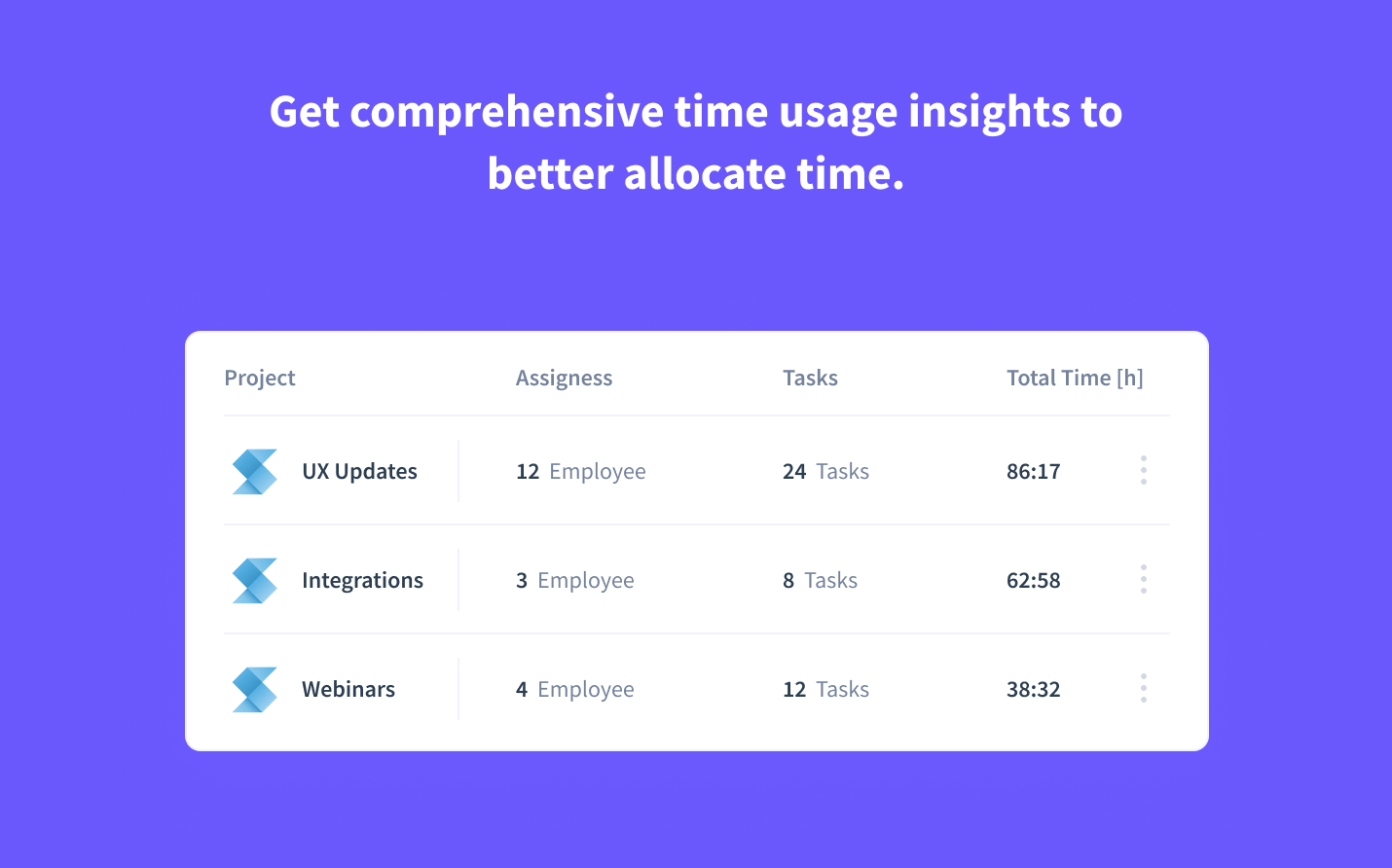 Get comprehensive time usage insights to better allocate time.

| Project | Assigness | Tasks | Total Time [h] |
|---|---|---|---|
| UX Updates | 12 Employee | 24 Tasks | 86:17 |
| Integrations | 3 Employee | 8 Tasks | 62:58 |
| Webinars | 4 Employee | 12 Tasks | 38:32 |